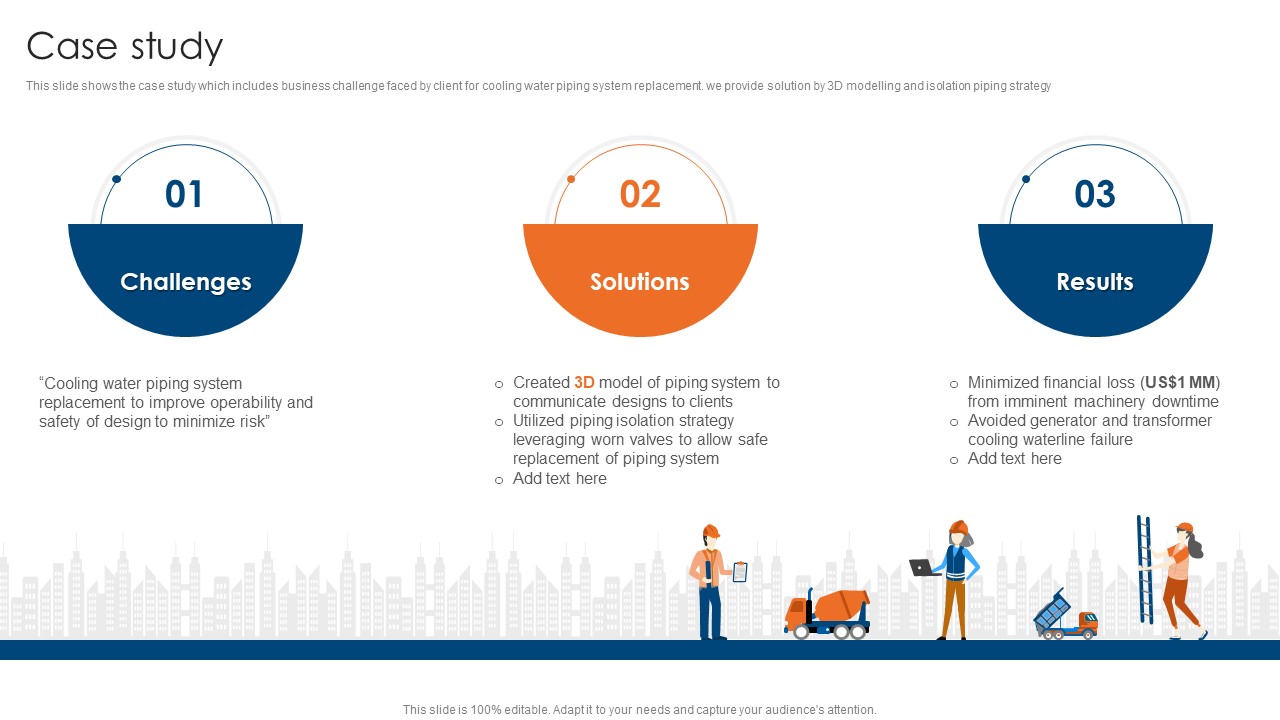 Case study

This slide shows the case study which includes business challenge faced by client for cooling water piping system replacement. we provide solution by 3D modelling and isolation piping strategy

01

Challenges

“Cooling water piping system replacement to improve operability and safety of design to minimize risk”

02

Solutions

○ Created 3D model of piping system to communicate designs to clients
○ Utilized piping isolation strategy leveraging worn valves to allow safe replacement of piping system
○ Add text here

03

Results

○ Minimized financial loss (US$1 MM) from imminent machinery downtime
○ Avoided generator and transformer cooling waterline failure
○ Add text here

This slide is 100% editable. Adapt it to your needs and capture your audience's attention.